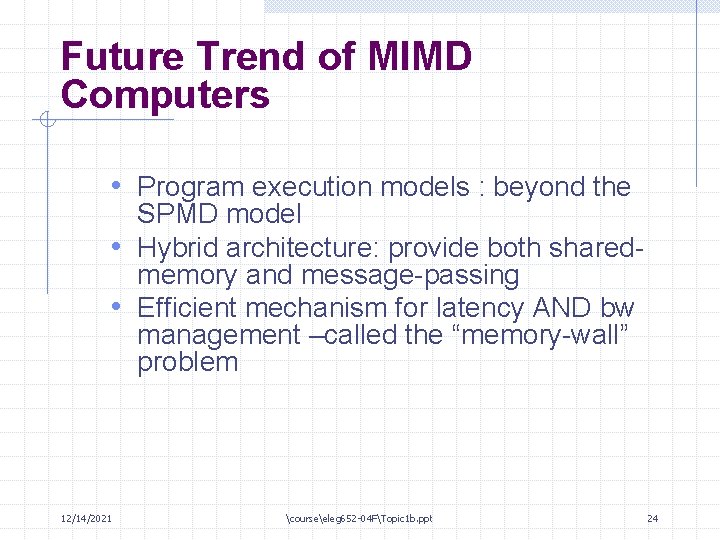 Future Trend of MIMD Computers

• Program execution models : beyond the SPMD model
• Hybrid architecture: provide both shared-memory and message-passing
• Efficient mechanism for latency AND bw management –called the “memory-wall” problem

12/14/2021 \course\eleg652-04F\Topic1b.ppt 24